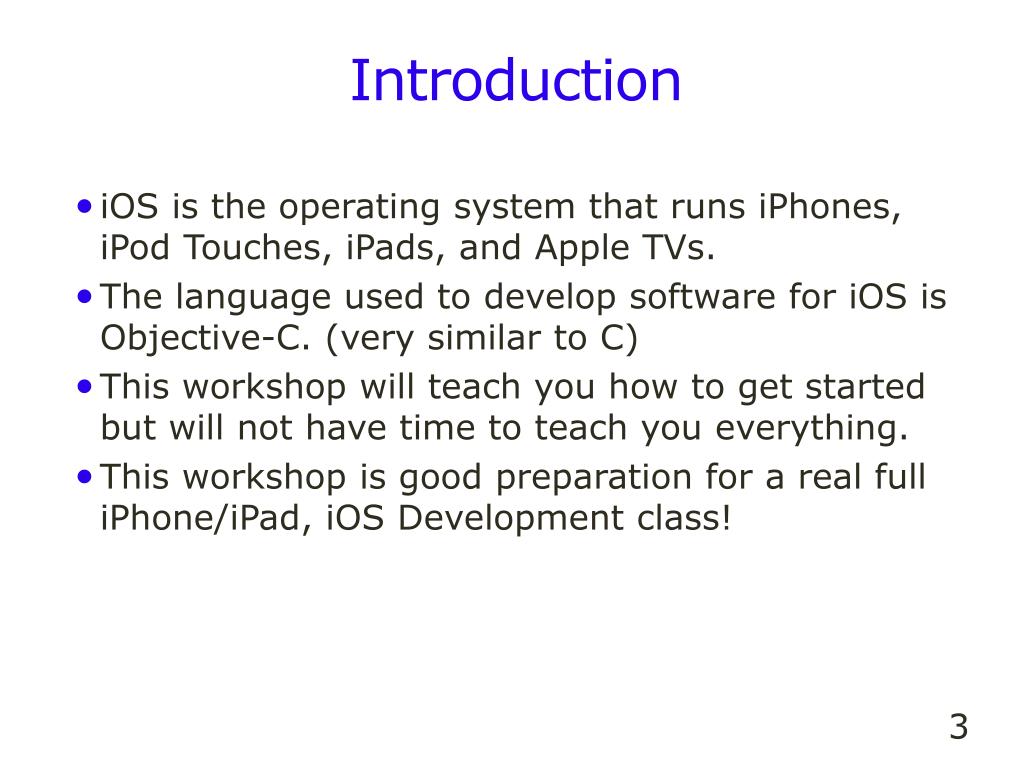 Introduction

• iOS is the operating system that runs iPhones, iPod Touches, iPads, and Apple TVs.
• The language used to develop software for iOS is Objective-C. (very similar to C)
• This workshop will teach you how to get started but will not have time to teach you everything.
• This workshop is good preparation for a real full iPhone/iPad, iOS Development class!

3